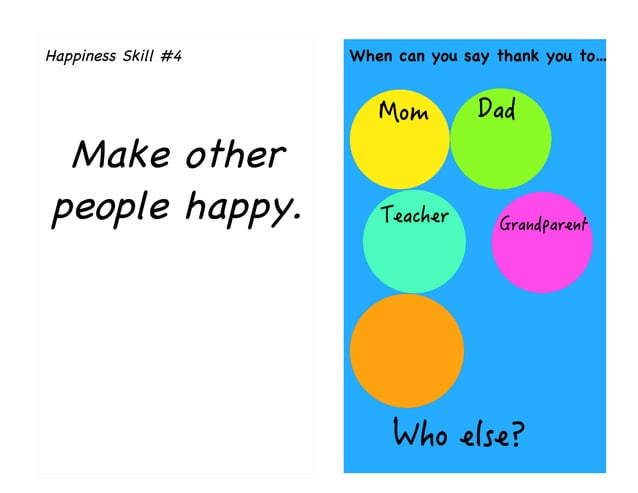 Happiness Skill #4

Make other people happy.

When can you say thank you to...

Mom

Dad

Teacher

Grandparent

Who else?